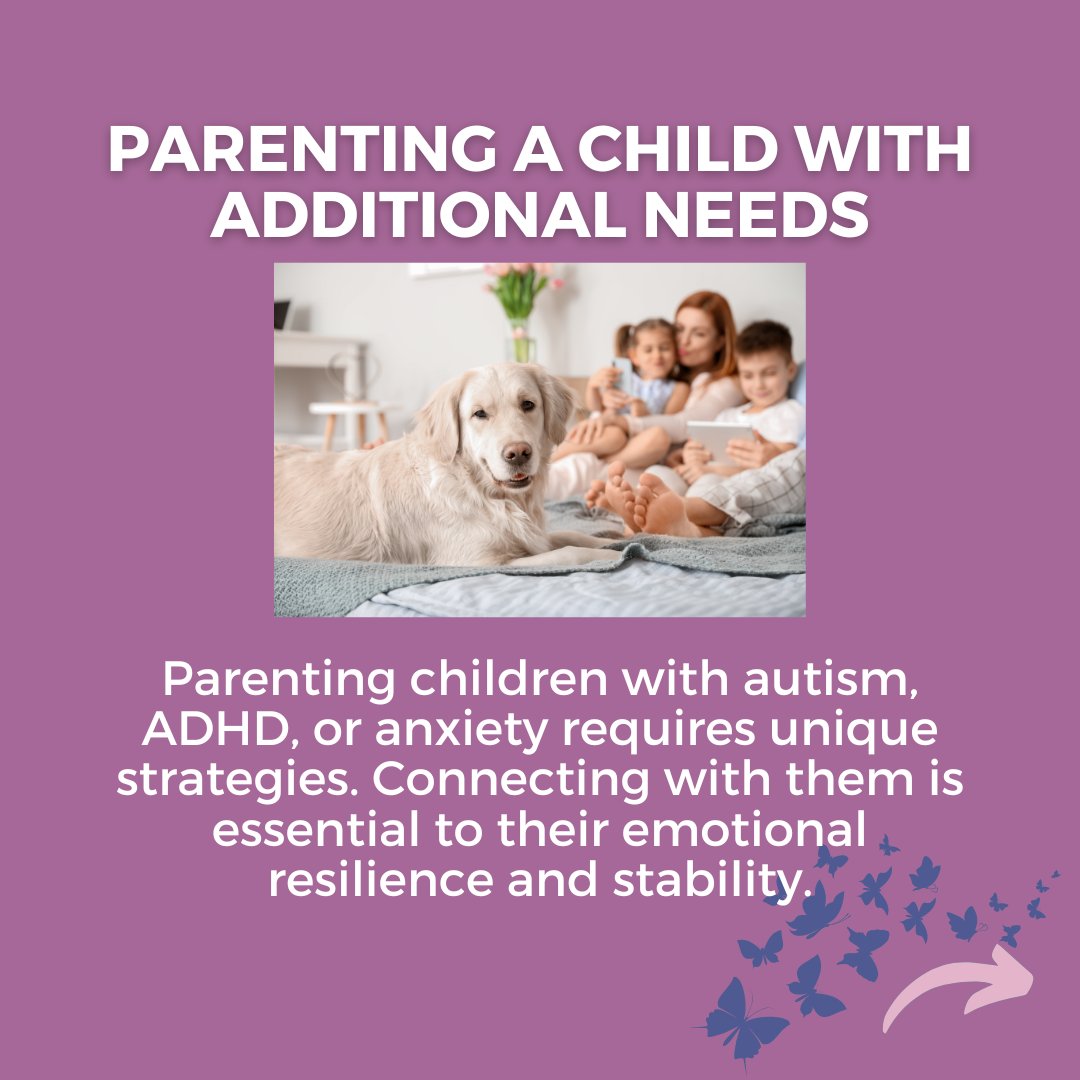 PARENTING A CHILD WITH ADDITIONAL NEEDS

Parenting children with autism, ADHD, or anxiety requires unique strategies. Connecting with them is essential to their emotional resilience and stability.